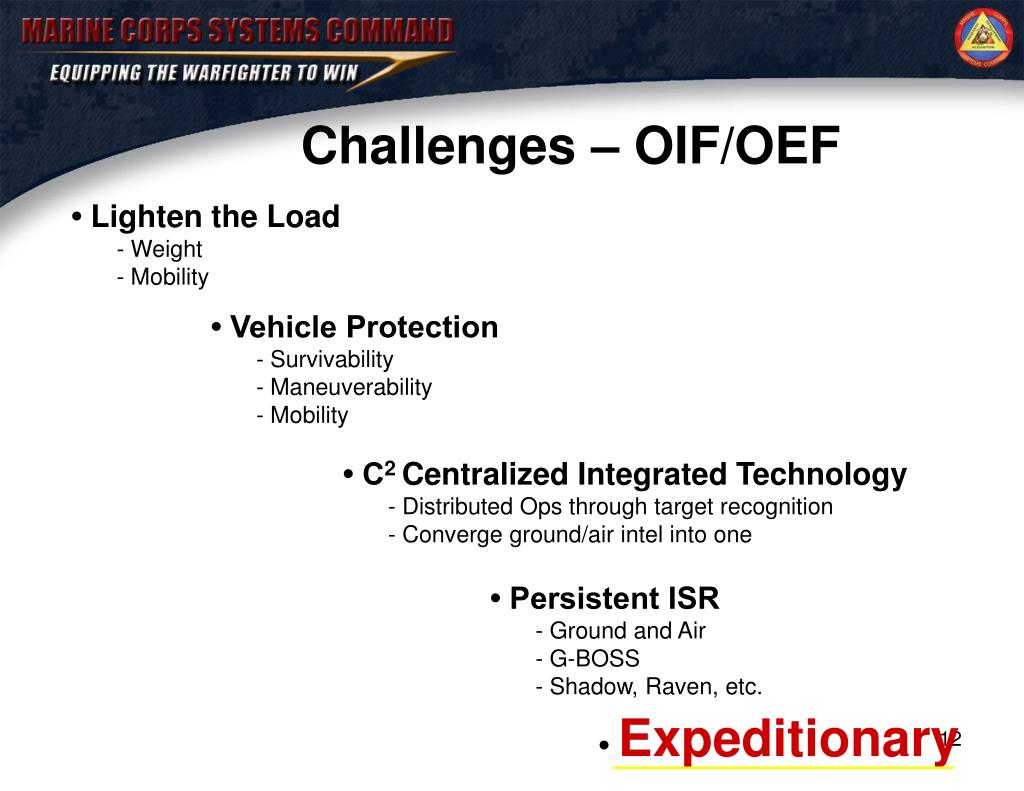 MARINE CORPS SYSTEMS COMMAND
EQUIPPING THE WARFIGHTER TO WIN

Challenges – OIF/OEF

• Lighten the Load
- Weight
- Mobility

• Vehicle Protection
- Survivability
- Maneuverability
- Mobility

• $C^2$ Centralized Integrated Technology
- Distributed Ops through target recognition
- Converge ground/air intel into one

• Persistent ISR
- Ground and Air
- G-BOSS
- Shadow, Raven, etc.

• Expeditionary

12